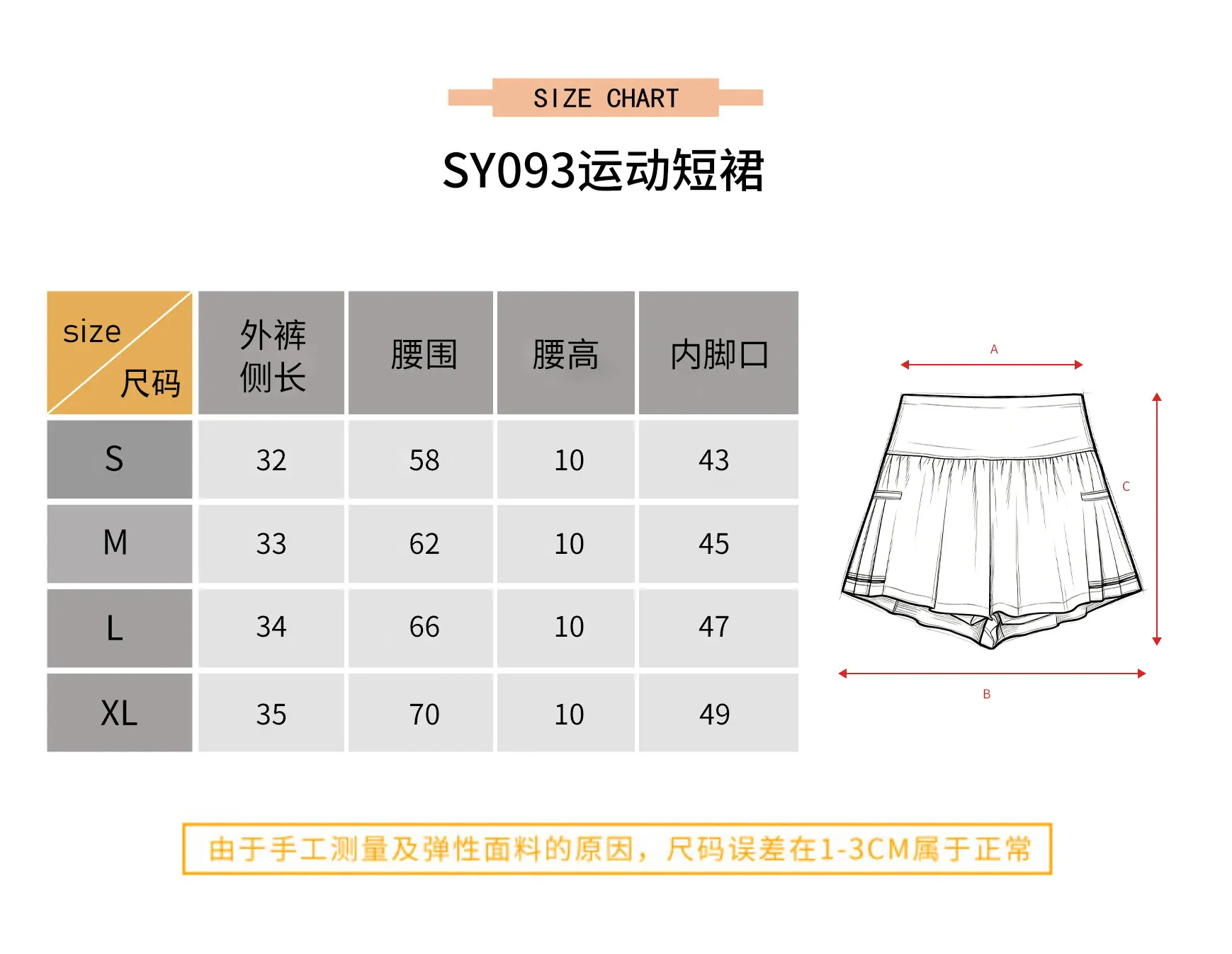 SIZE CHART

SY093运动短裙

| size 尺码 | 外裤侧长 | 腰围 | 腰高 | 内脚口 |
|---|---|---|---|---|
| S | 32 | 58 | 10 | 43 |
| M | 33 | 62 | 10 | 45 |
| L | 34 | 66 | 10 | 47 |
| XL | 35 | 70 | 10 | 49 |

A

C

B

由于手工测量及弹性面料的原因，尺码误差在1-3CM属于正常